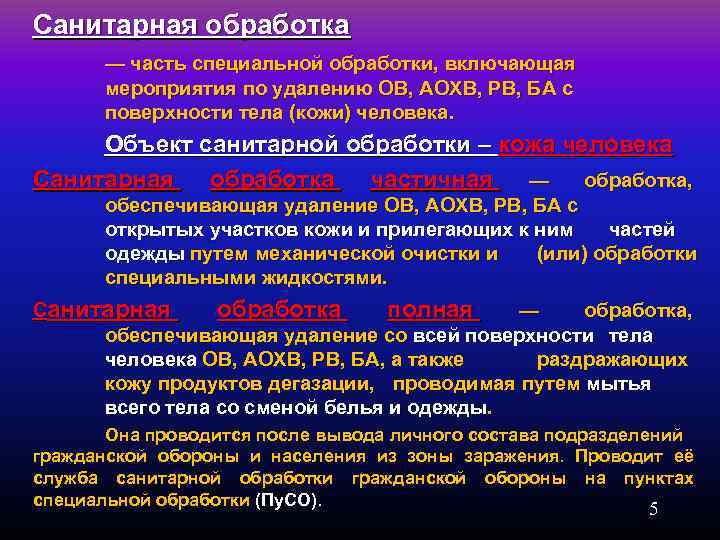 Санитарная обработка

— часть специальной обработки, включающая мероприятия по удалению ОВ, АОХВ, РВ, БА с поверхности тела (кожи) человека.

Объект санитарной обработки – кожа человека

Санитарная обработка частичная — обработка, обеспечивающая удаление ОВ, АОХВ, РВ, БА с открытых участков кожи и прилегающих к ним частей одежды путем механической очистки и (или) обработки специальными жидкостями.

Санитарная обработка полная — обработка, обеспечивающая удаление со всей поверхности тела человека ОВ, АОХВ, РВ, БА, а также раздражающих кожу продуктов дегазации, проводимая путем мытья всего тела со сменой белья и одежды.

Она проводится после вывода личного состава подразделений гражданской обороны и населения из зоны заражения. Проводит её служба санитарной обработки гражданской обороны на пунктах специальной обработки (ПуСО).

5